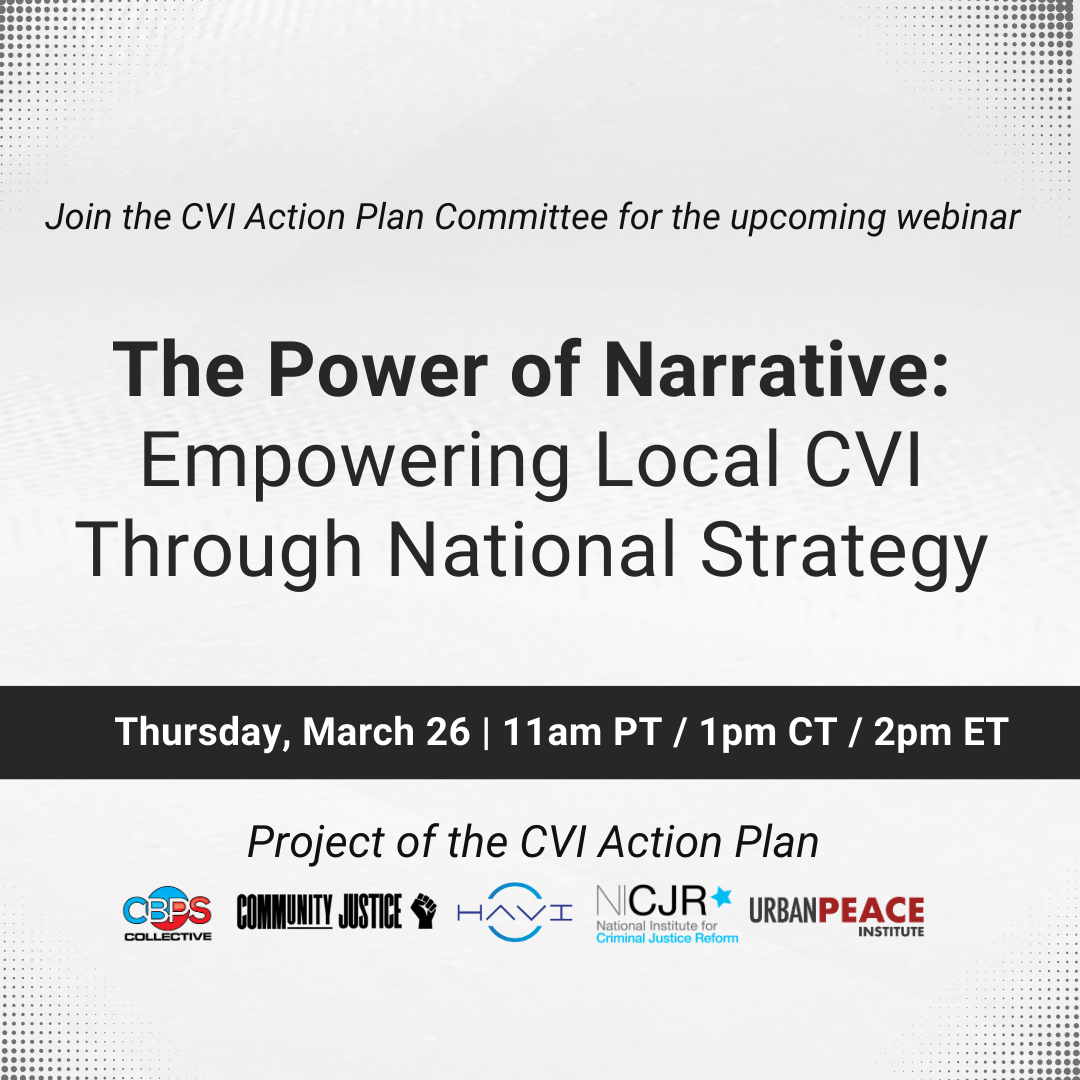 Join the CVI Action Plan Committee for the upcoming webinar

The Power of Narrative: Empowering Local CVI Through National Strategy

Thursday, March 26 | 11am PT / 1pm CT / 2pm ET

Project of the CVI Action Plan

CBPS COLLECTIVE

COMMUNITY JUSTICE

HAVI

NICJR National Institute for Criminal Justice Reform

URBAN PEACE INSTITUTE